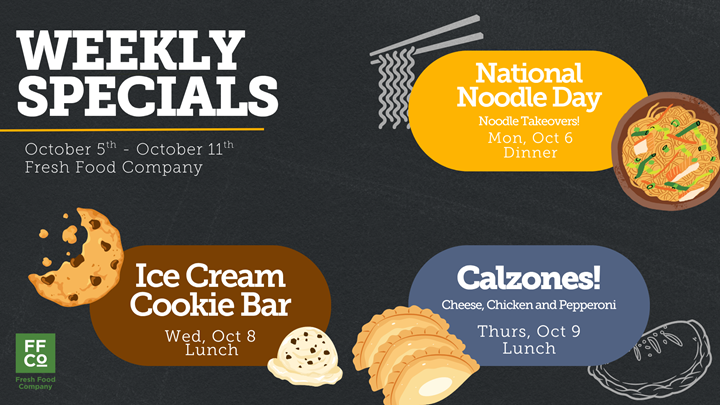 WEEKLY SPECIALS

October 5$^{th}$ - October 11$^{th}$
Fresh Food Company

National Noodle Day
Noodle Takeovers!
Mon, Oct 6
Dinner

Ice Cream Cookie Bar
Wed, Oct 8
Lunch

Calzones!
Cheese, Chicken and Pepperoni
Thurs, Oct 9
Lunch

FF Co
Fresh Food Company